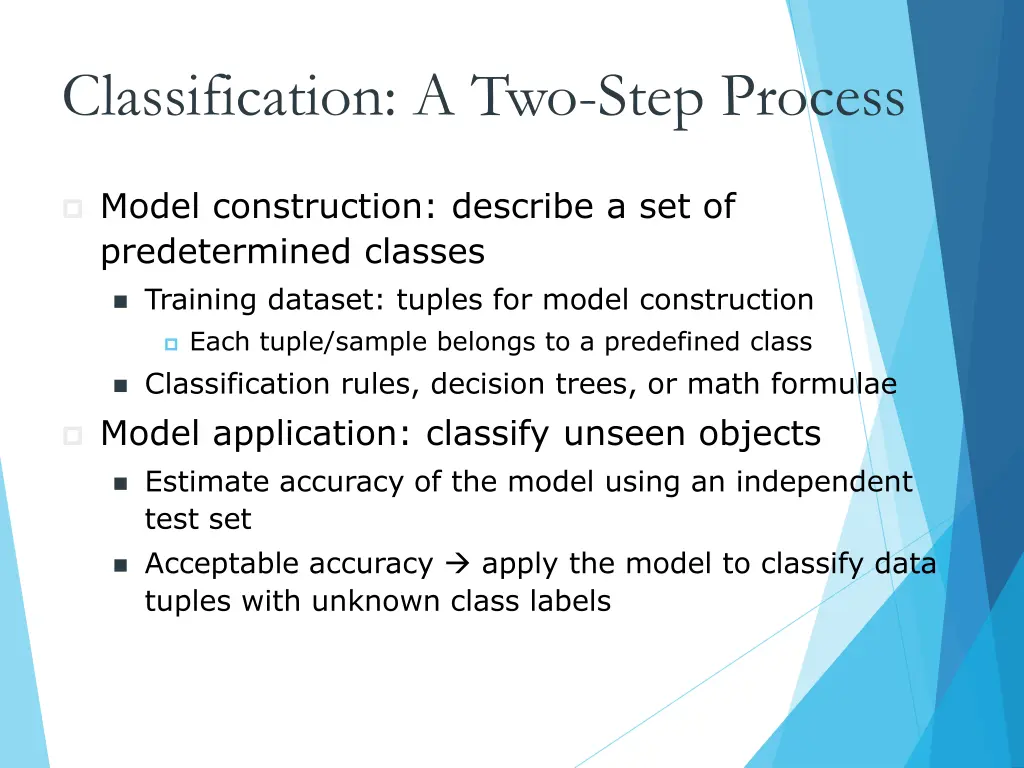 Classification: A Two-Step Process

Model construction: describe a set of predetermined classes

Training dataset: tuples for model construction

Each tuple/sample belongs to a predefined class

Classification rules, decision trees, or math formulae

Model application: classify unseen objects

Estimate accuracy of the model using an independent test set

Acceptable accuracy → apply the model to classify data tuples with unknown class labels